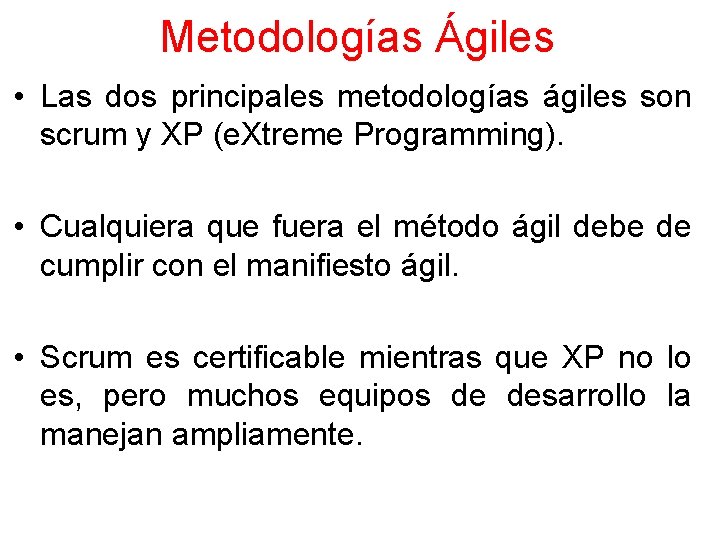 Metodologías Ágiles

• Las dos principales metodologías ágiles son scrum y XP (eXtreme Programming).

• Cualquiera que fuera el método ágil debe de cumplir con el manifiesto ágil.

• Scrum es certificable mientras que XP no lo es, pero muchos equipos de desarrollo la manejan ampliamente.